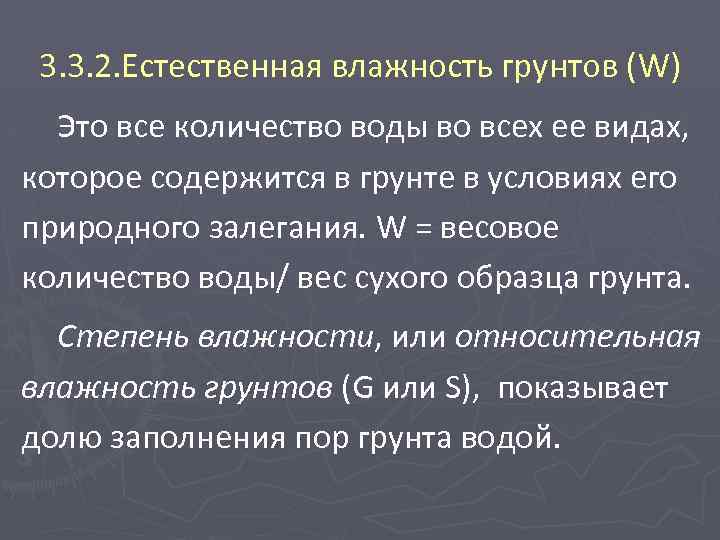 3.3.2.Естественная влажность грунтов (W)

Это все количество воды во всех ее видах, которое содержится в грунте в условиях его природного залегания. W = весовое количество воды/ вес сухого образца грунта.

Степень влажности, или относительная влажность грунтов (G или S), показывает долю заполнения пор грунта водой.